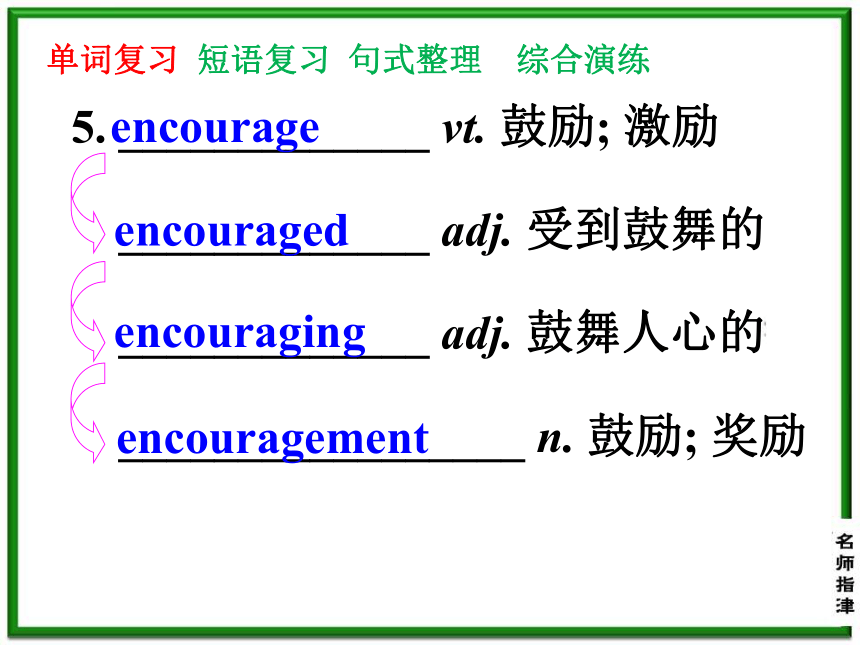 单词复习 短语复习 句式整理 综合演练

5. encourage vt. 鼓励; 激励

encouraged adj. 受到鼓舞的

encouraging adj. 鼓舞人心的

encouragement n. 鼓励; 奖励

名师指津